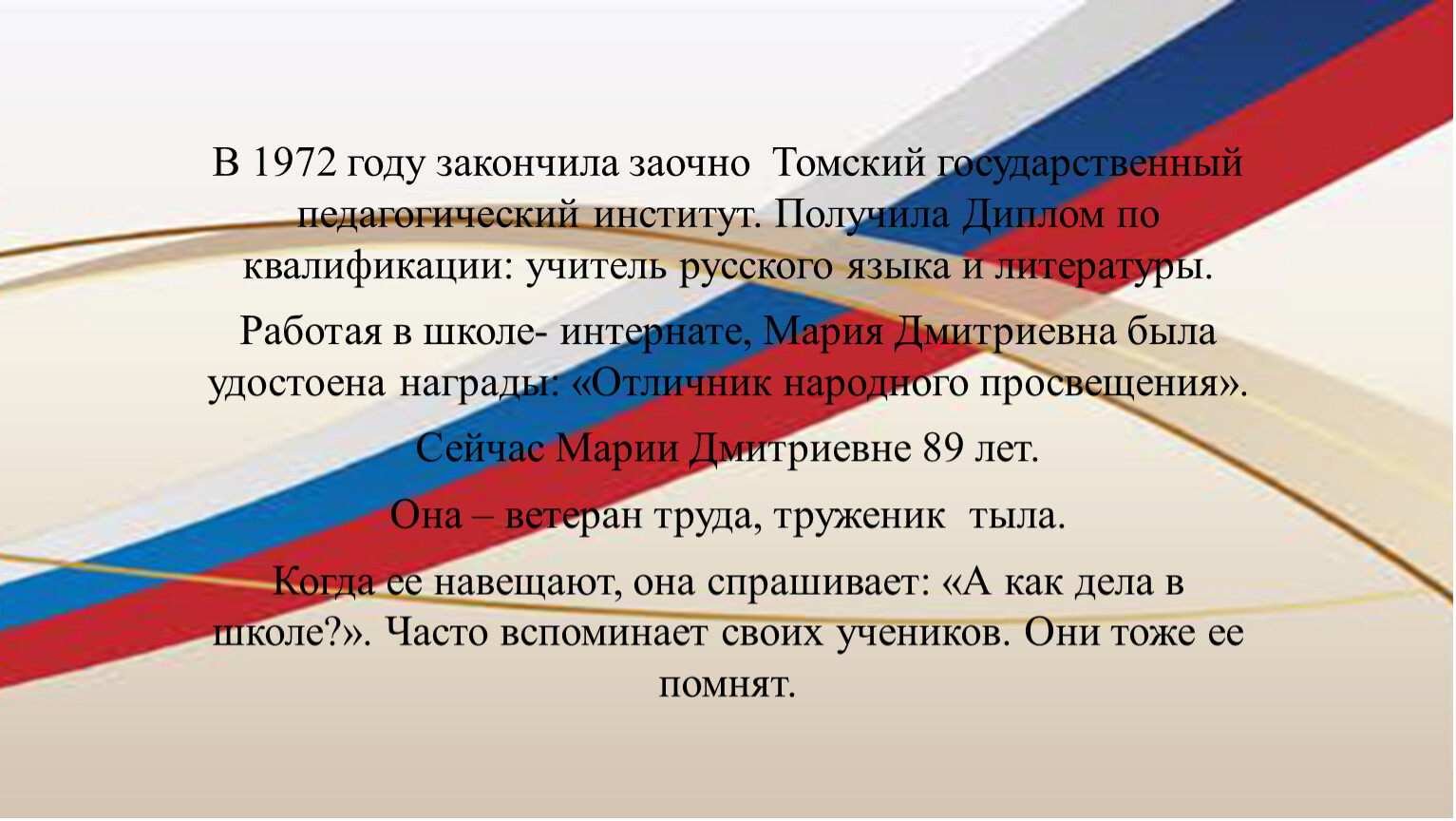 В 1972 году закончила заочно  Томский государственный педагогический институт. Получила Диплом по квалификации: учитель русского языка и литературы.

Работая в школе- интернате, Мария Дмитриевна была удостоена награды: «Отличник народного просвещения».

Сейчас Марии Дмитриевне 89 лет.

Она – ветеран труда, труженик  тыла.

Когда ее навещают, она спрашивает: «А как дела в школе?». Часто вспоминает своих учеников. Они тоже ее помнят.